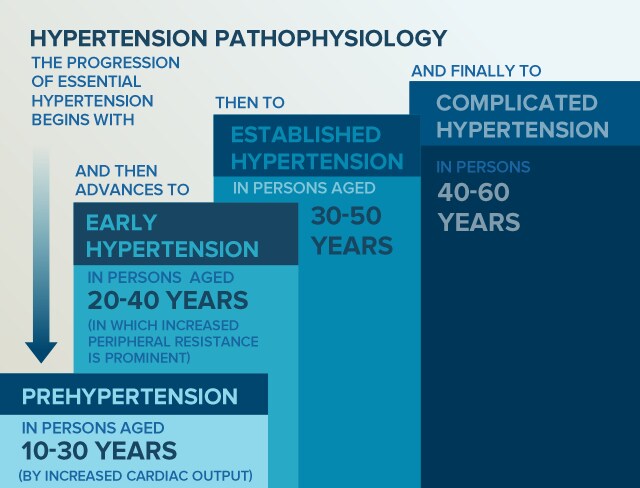 HYPERTENSION PATHOPHYSIOLOGY

THE PROGRESSION OF ESSENTIAL HYPERTENSION BEGINS WITH

PREHYPERTENSION

IN PERSONS AGED
10-30 YEARS
(BY INCREASED CARDIAC OUTPUT)

AND THEN ADVANCES TO

EARLY HYPERTENSION

IN PERSONS AGED
20-40 YEARS
(IN WHICH INCREASED PERIPHERAL RESISTANCE IS PROMINENT)

THEN TO

ESTABLISHED HYPERTENSION

IN PERSONS AGED
30-50 YEARS

AND FINALLY TO

COMPLICATED HYPERTENSION

IN PERSONS
40-60 YEARS